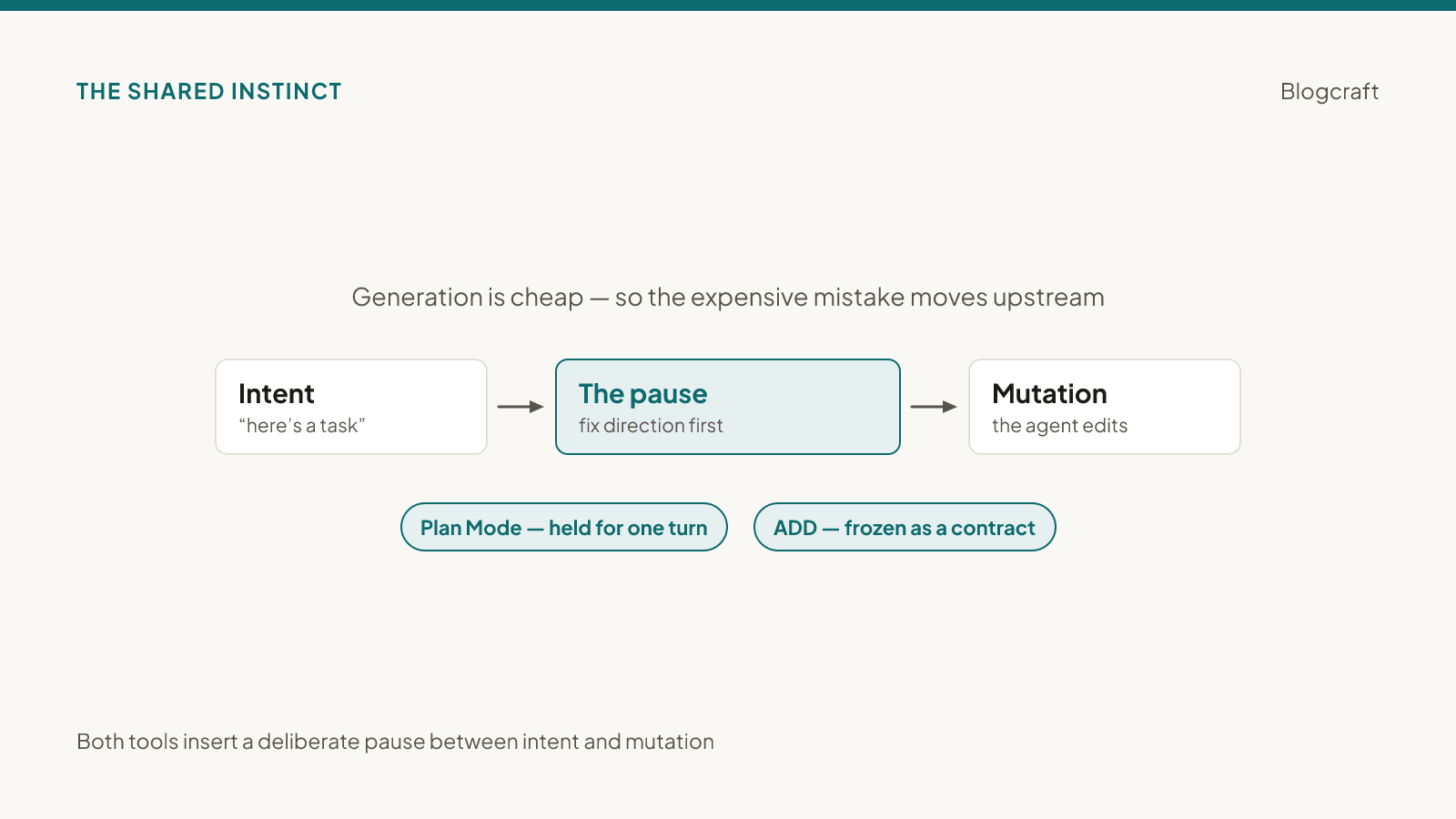 THE SHARED INSTINCT

Blogcraft

Generation is cheap — so the expensive mistake moves upstream

Intent
“here’s a task”

The pause
fix direction first

Mutation
the agent edits

Plan Mode — held for one turn

ADD — frozen as a contract

Both tools insert a deliberate pause between intent and mutation